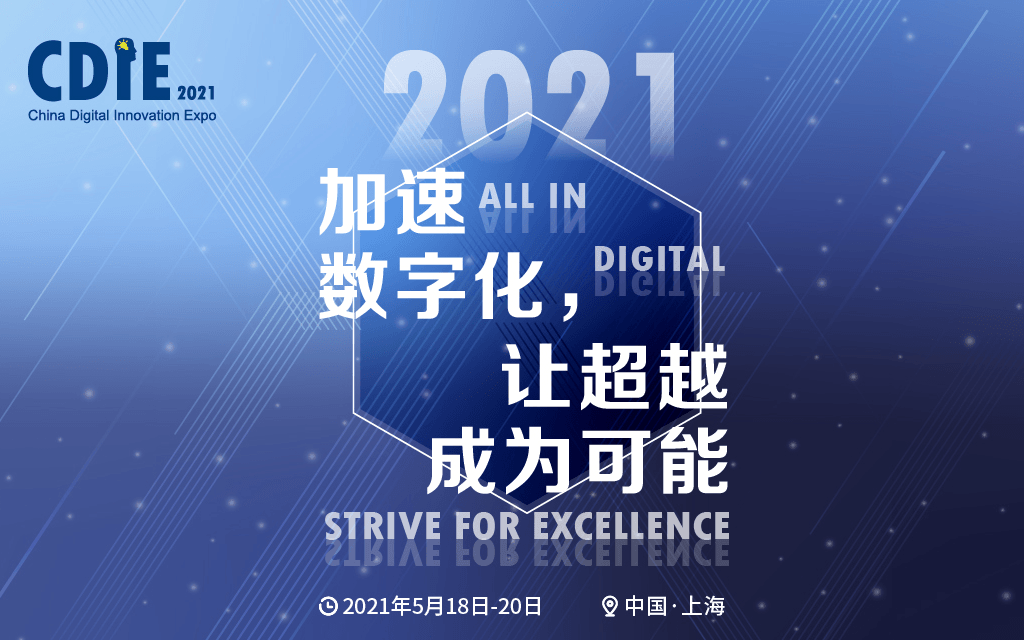 CDIE 2021
China Digital Innovation Expo

2021

加速 ALL IN
数字化， DIGITAL
让超越
成为可能
STRIVE FOR EXCELLENCE

2021年5月18日-20日
中国·上海